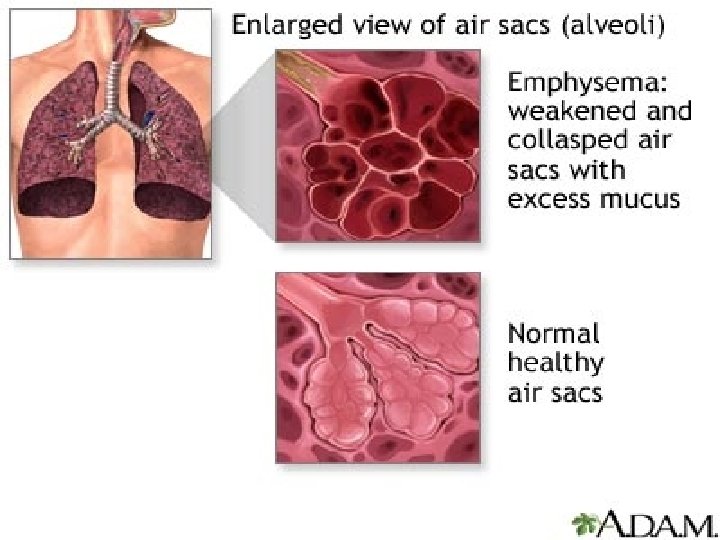 Enlarged view of air sacs (alveoli)

Emphysema: weakened and collasped air sacs with excess mucus

Normal healthy air sacs

A.D.A.M.